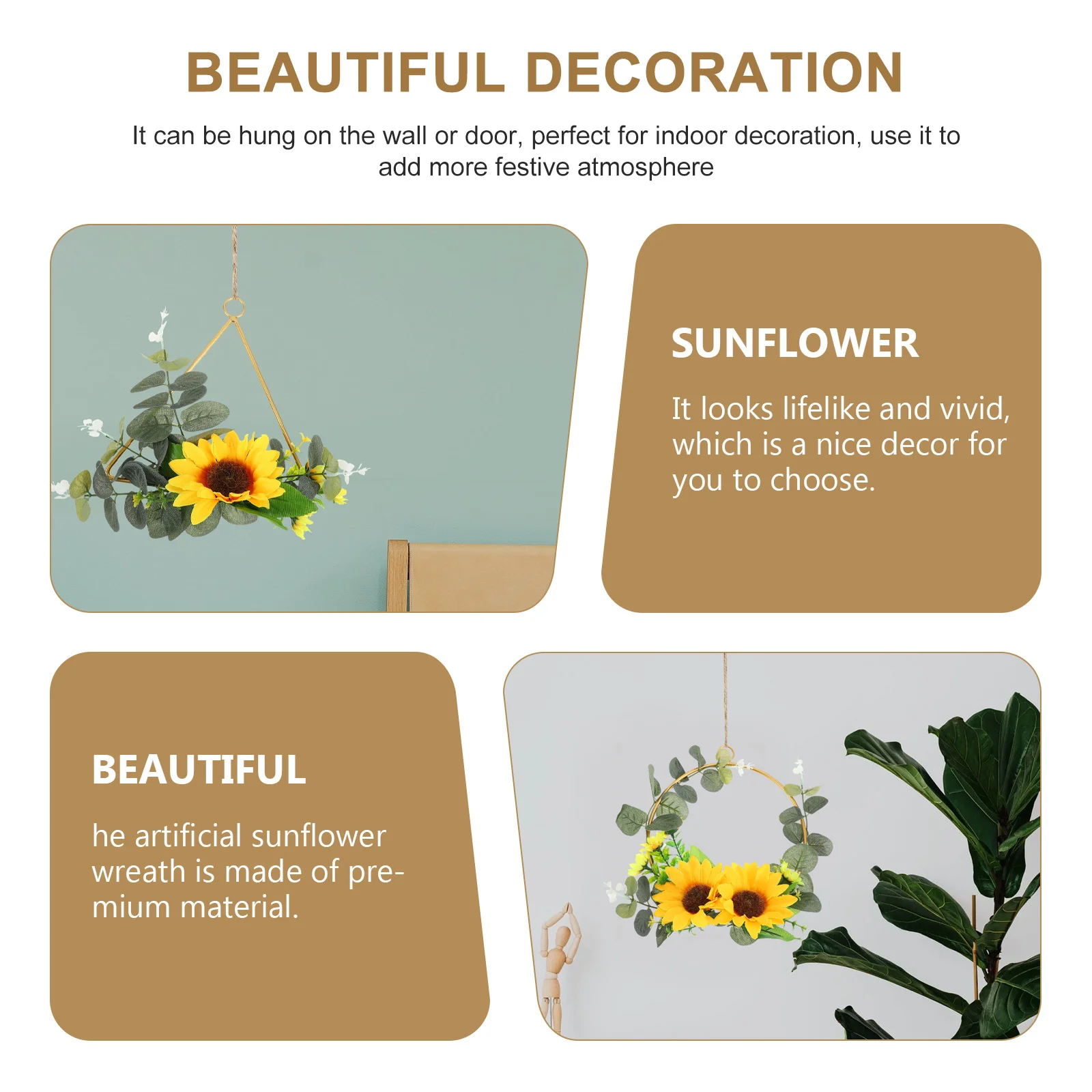 BEAUTIFUL DECORATION

It can be hung on the wall or door, perfect for indoor decoration, use it to add more festive atmosphere

SUNFLOWER

It looks lifelike and vivid, which is a nice decor for you to choose.

BEAUTIFUL

he artificial sunflower wreath is made of premium material.